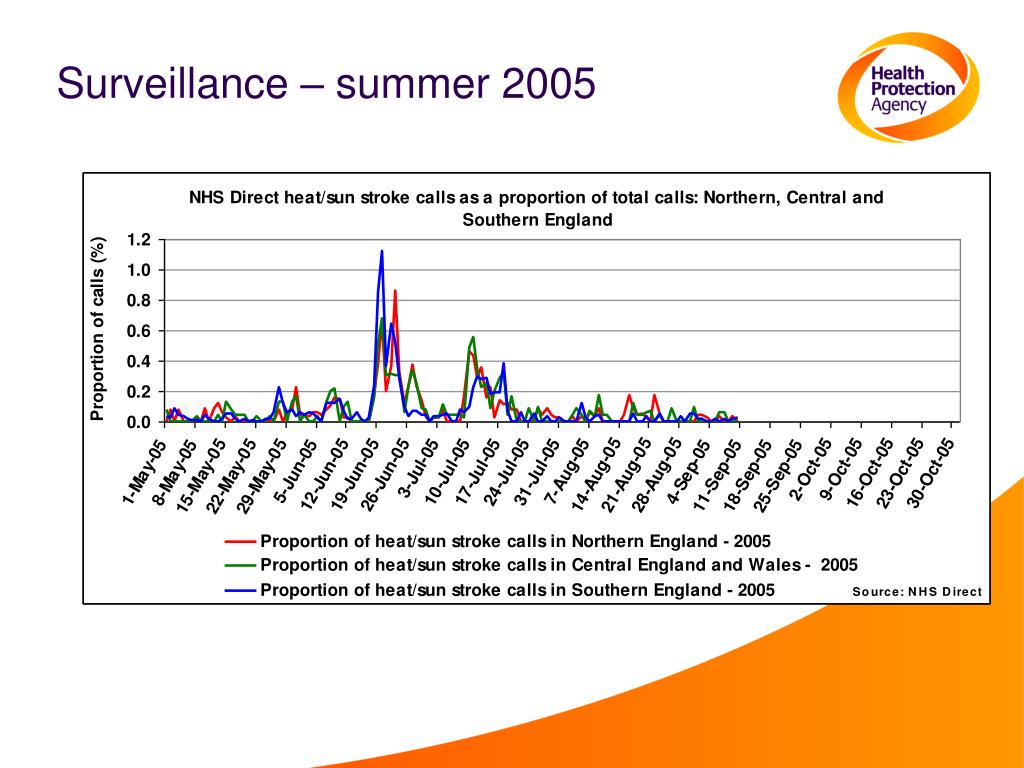 Surveillance – summer 2005

Health Protection Agency

NHS Direct heat/sun stroke calls as a proportion of total calls: Northern, Central and Southern England

Proportion of calls (%)

1.2
1.0
0.8
0.6
0.4
0.2
0.0

1-May-05
8-May-05
15-May-05
22-May-05
29-May-05
5-Jun-05
12-Jun-05
19-Jun-05
26-Jun-05
3-Jul-05
10-Jul-05
17-Jul-05
24-Jul-05
31-Jul-05
7-Aug-05
14-Aug-05
21-Aug-05
28-Aug-05
4-Sep-05
11-Sep-05
18-Sep-05
25-Sep-05
2-Oct-05
9-Oct-05
16-Oct-05
23-Oct-05
30-Oct-05

Proportion of heat/sun stroke calls in Northern England - 2005
Proportion of heat/sun stroke calls in Central England and Wales - 2005
Proportion of heat/sun stroke calls in Southern England - 2005

Source: NHS Direct